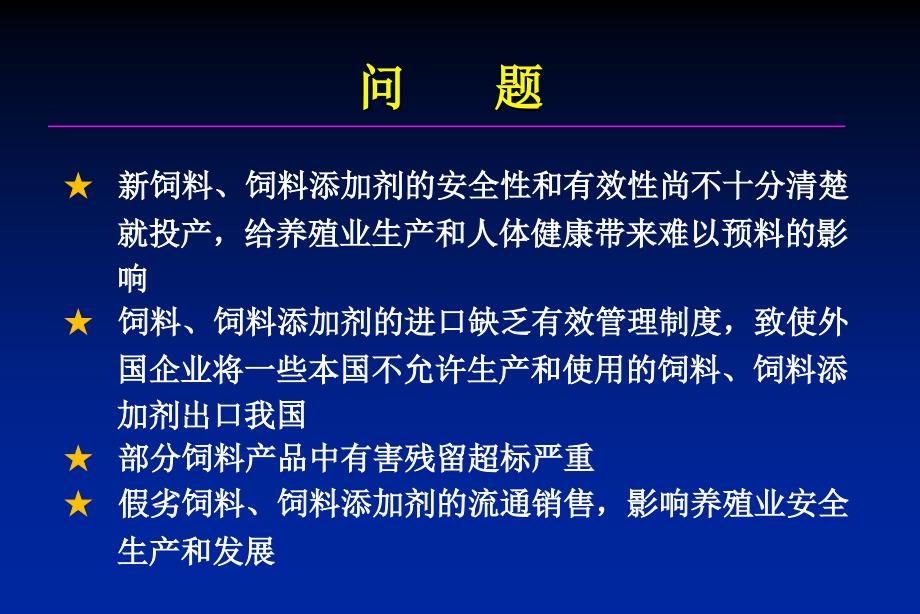 问　题

★ 新饲料、饲料添加剂的安全性和有效性尚不十分清楚就投产，给养殖业生产和人体健康带来难以预料的影响

★ 饲料、饲料添加剂的进口缺乏有效管理制度，致使外国企业将一些本国不允许生产和使用的饲料、饲料添加剂出口我国

★ 部分饲料产品中有害残留超标严重

★ 假劣饲料、饲料添加剂的流通销售，影响养殖业安全生产和发展